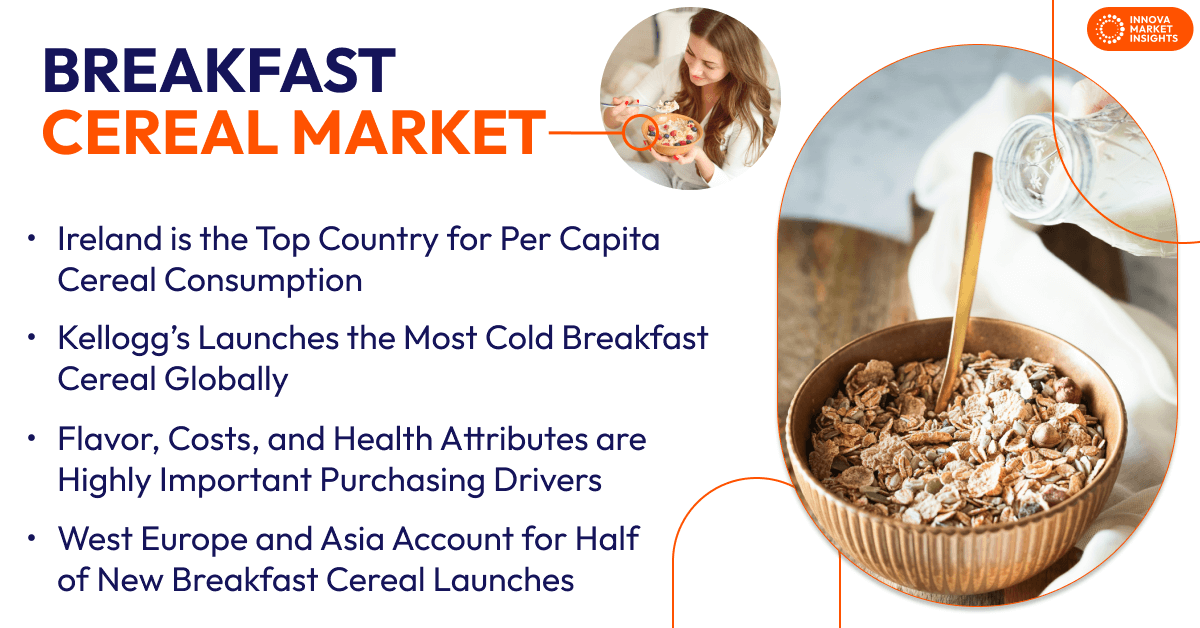 BREAKFAST CEREAL MARKET

INNOVA MARKET INSIGHTS

• Ireland is the Top Country for Per Capita Cereal Consumption

• Kellogg's Launches the Most Cold Breakfast Cereal Globally

• Flavor, Costs, and Health Attributes are Highly Important Purchasing Drivers

• West Europe and Asia Account for Half of New Breakfast Cereal Launches